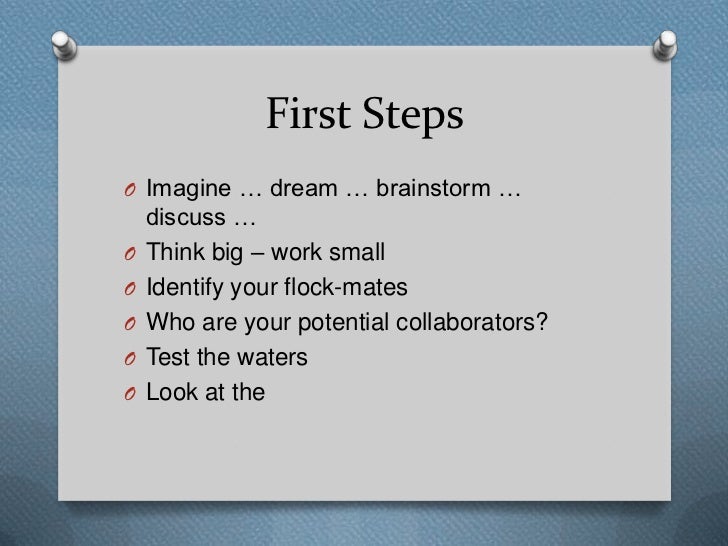 First Steps

O Imagine … dream … brainstorm … discuss …
O Think big – work small
O Identify your flock-mates
O Who are your potential collaborators?
O Test the waters
O Look at the